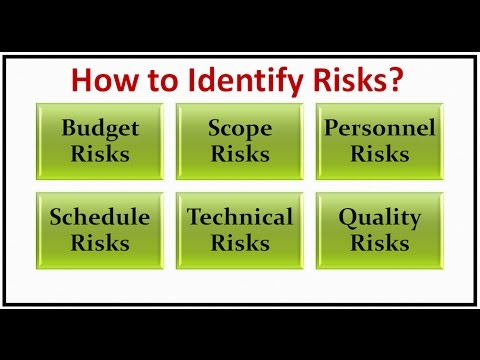 How to Identify Risks?

Budget Risks

Scope Risks

Personnel Risks

Schedule Risks

Technical Risks

Quality Risks